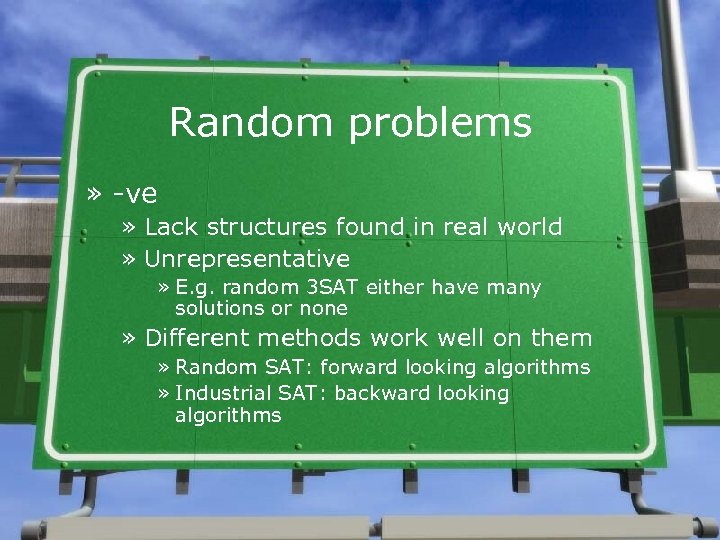 Random problems

» -ve

» Lack structures found in real world

» Unrepresentative

» E.g. random 3SAT either have many solutions or none

» Different methods work well on them

» Random SAT: forward looking algorithms

» Industrial SAT: backward looking algorithms